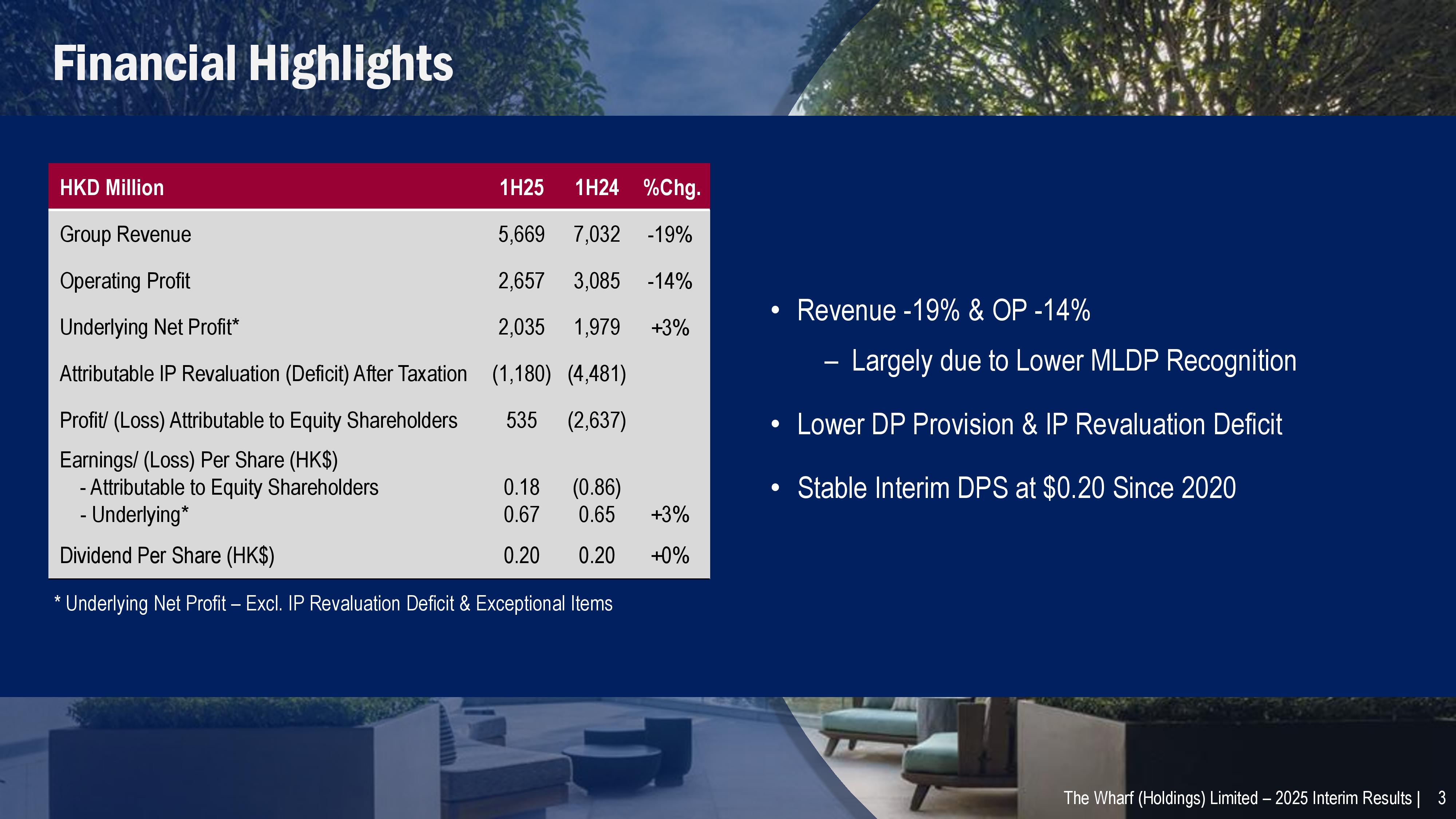 Financial Highlights

| HKD Million | 1H25 | 1H24 | %Chg. |
|---|---|---|---|
| Group Revenue | 5,669 | 7,032 | -19% |
| Operating Profit | 2,657 | 3,085 | -14% |
| Underlying Net Profit* | 2,035 | 1,979 | +3% |
| Attributable IP Revaluation (Deficit) After Taxation | (1,180) | (4,481) | |
| Profit/ (Loss) Attributable to Equity Shareholders | 535 | (2,637) | |
| Earnings/ (Loss) Per Share (HK$) | | | |
| - Attributable to Equity Shareholders | 0.18 | (0.86) | |
| - Underlying* | 0.67 | 0.65 | +3% |
| Dividend Per Share (HK$) | 0.20 | 0.20 | +0% |

* Underlying Net Profit – Excl. IP Revaluation Deficit & Exceptional Items

• Revenue -19% & OP -14%
– Largely due to Lower MLDP Recognition

• Lower DP Provision & IP Revaluation Deficit

• Stable Interim DPS at $0.20 Since 2020

The Wharf (Holdings) Limited – 2025 Interim Results | 3